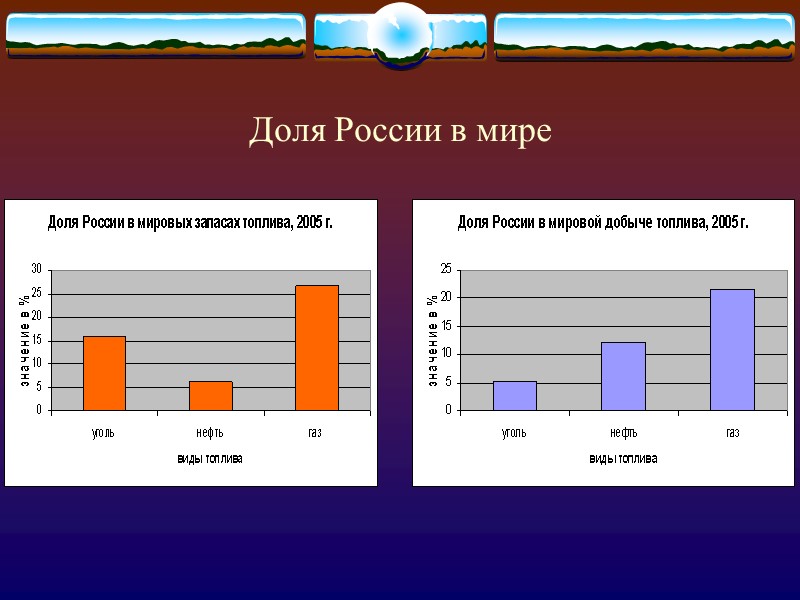 Доля России в мире

Доля России в мировых запасах топлива, 2005 г.

значение в %

30
25
20
15
10
5
0

уголь
нефть
газ

виды топлива

Доля России в мировой добыче топлива, 2005 г.

значение в %

25
20
15
10
5
0

уголь
нефть
газ

виды топлива